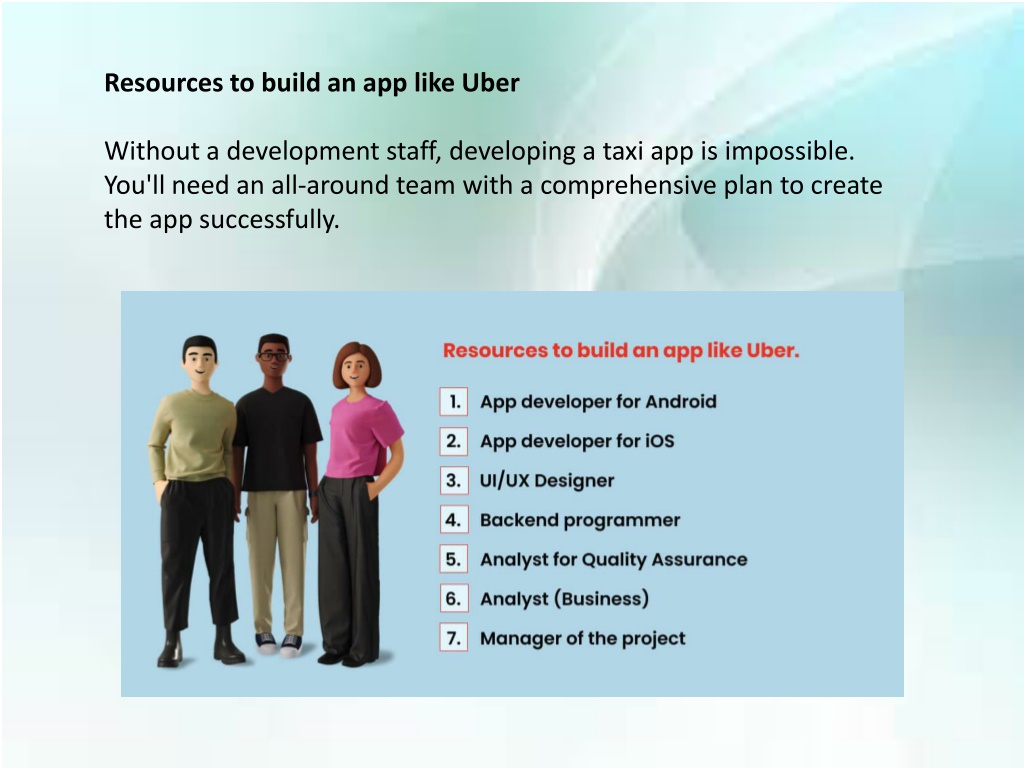 Resources to build an app like Uber

Without a development staff, developing a taxi app is impossible. You'll need an all-around team with a comprehensive plan to create the app successfully.

Resources to build an app like Uber.

1. App developer for Android
2. App developer for iOS
3. UI/UX Designer
4. Backend programmer
5. Analyst for Quality Assurance
6. Analyst (Business)
7. Manager of the project